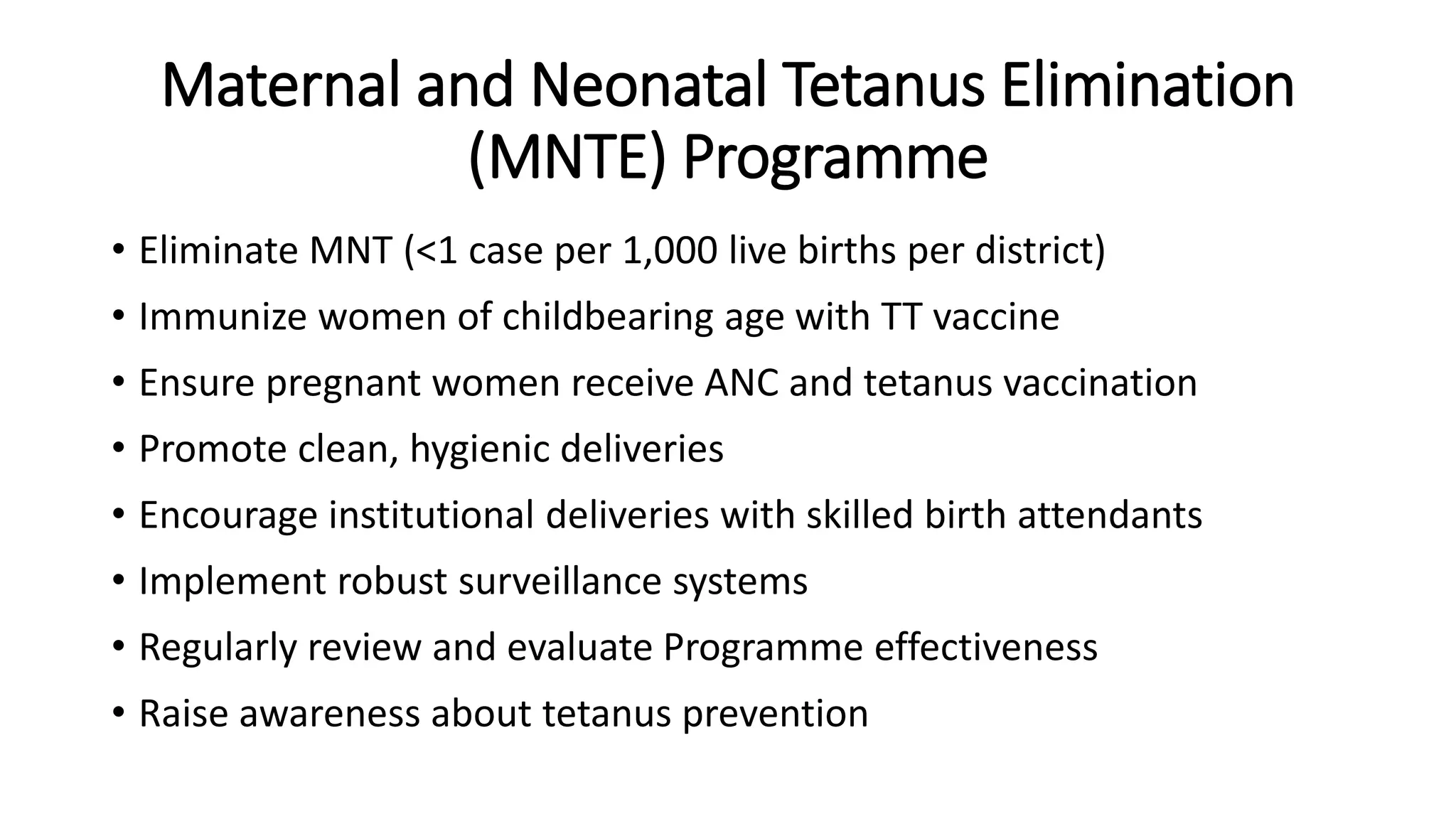 Maternal and Neonatal Tetanus Elimination (MNTE) Programme

• Eliminate MNT (<1 case per 1,000 live births per district)
• Immunize women of childbearing age with TT vaccine
• Ensure pregnant women receive ANC and tetanus vaccination
• Promote clean, hygienic deliveries
• Encourage institutional deliveries with skilled birth attendants
• Implement robust surveillance systems
• Regularly review and evaluate Programme effectiveness
• Raise awareness about tetanus prevention